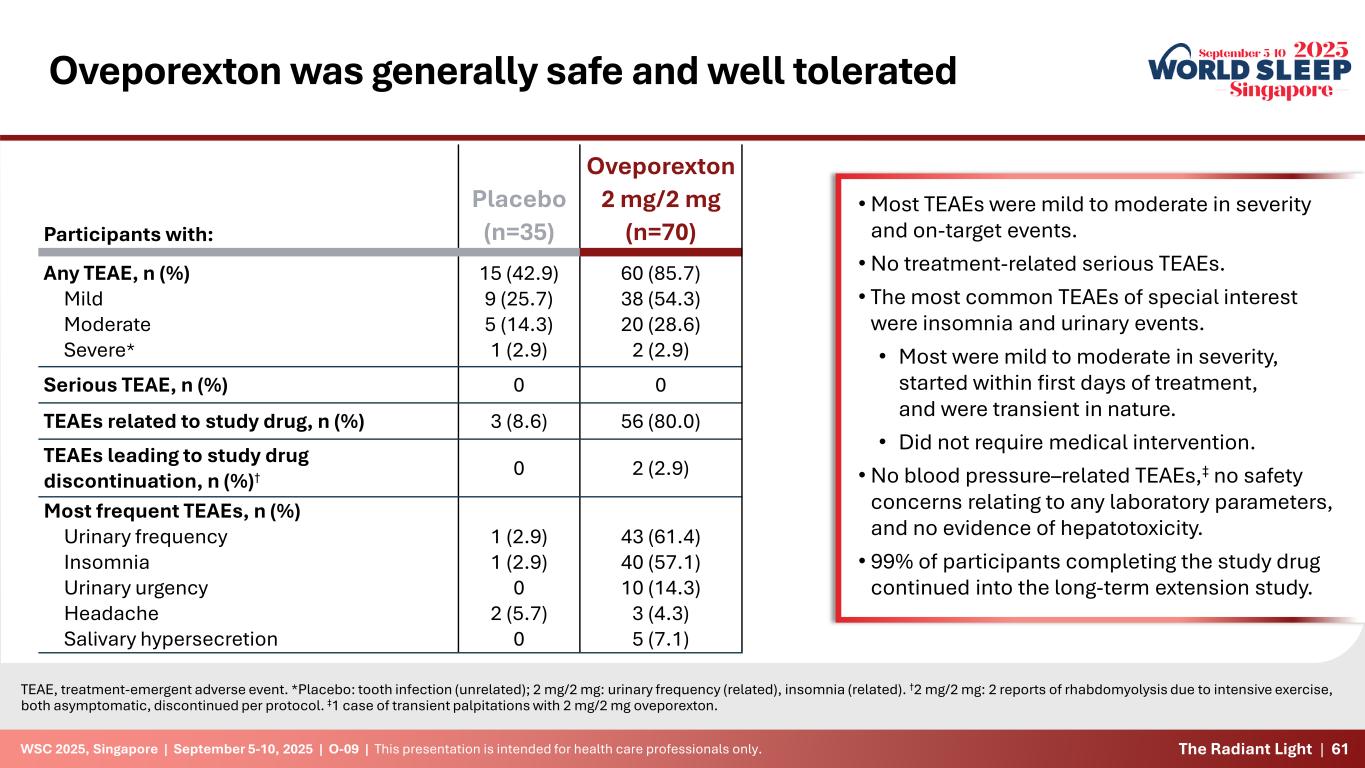 Oveporexton was generally safe and well tolerated

September 5-10 2025 WORLD SLEEP Singapore

| Participants with: | Placebo (n=35) | Oveporexton 2 mg/2 mg (n=70) |
|---|---|---|
| Any TEAE, n (%) | 15 (42.9) | 60 (85.7) |
| Mild | 9 (25.7) | 38 (54.3) |
| Moderate | 5 (14.3) | 20 (28.6) |
| Severe* | 1 (2.9) | 2 (2.9) |
| Serious TEAE, n (%) | 0 | 0 |
| TEAEs related to study drug, n (%) | 3 (8.6) | 56 (80.0) |
| TEAEs leading to study drug discontinuation, n (%)$^{\dagger}$ | 0 | 2 (2.9) |
| Most frequent TEAEs, n (%) | | |
| Urinary frequency | 1 (2.9) | 43 (61.4) |
| Insomnia | 1 (2.9) | 40 (57.1) |
| Urinary urgency | 0 | 10 (14.3) |
| Headache | 2 (5.7) | 3 (4.3) |
| Salivary hypersecretion | 0 | 5 (7.1) |

• Most TEAEs were mild to moderate in severity and on-target events.
• No treatment-related serious TEAEs.
• The most common TEAEs of special interest were insomnia and urinary events.
• Most were mild to moderate in severity, started within first days of treatment, and were transient in nature.
• Did not require medical intervention.
• No blood pressure–related TEAEs,$^{\ddagger}$ no safety concerns relating to any laboratory parameters, and no evidence of hepatotoxicity.
• 99% of participants completing the study drug continued into the long-term extension study.

TEAE, treatment-emergent adverse event. *Placebo: tooth infection (unrelated); 2 mg/2 mg: urinary frequency (related), insomnia (related). $^{\dagger}$2 mg/2 mg: 2 reports of rhabdomyolysis due to intensive exercise, both asymptomatic, discontinued per protocol. $^{\ddagger}$1 case of transient palpitations with 2 mg/2 mg oveporexton.

WSC 2025, Singapore | September 5-10, 2025 | O-09 | This presentation is intended for health care professionals only.
The Radiant Light | 61